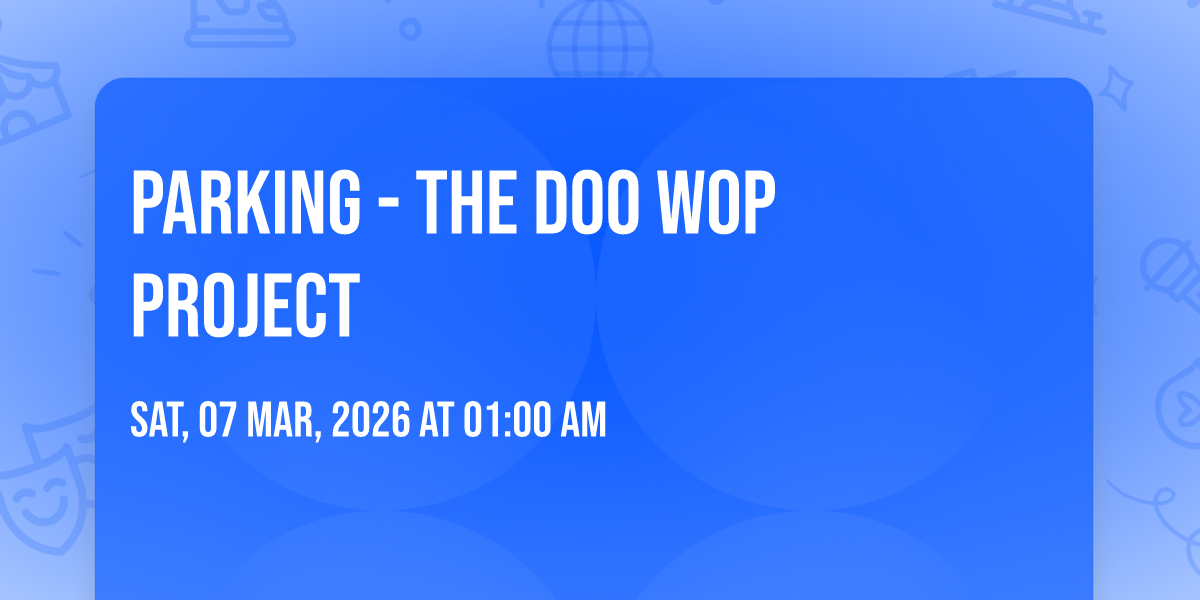 PARKING - THE DOO WOP PROJECT

SAT, 07 MAR, 2026 AT 01:00 AM